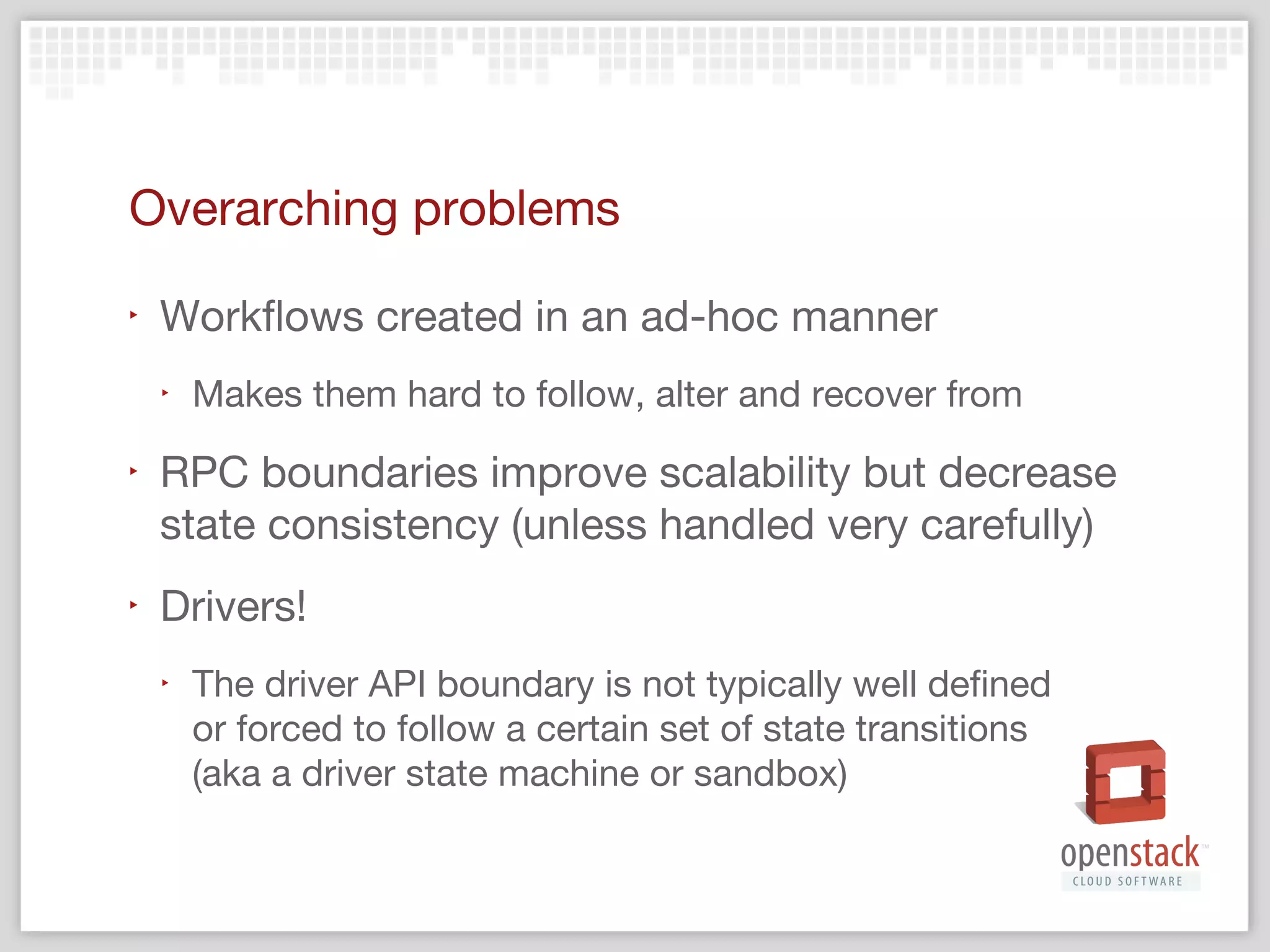 Overarching problems

‣ Workflows created in an ad-hoc manner

‣ Makes them hard to follow, alter and recover from

‣ RPC boundaries improve scalability but decrease state consistency (unless handled very carefully)

‣ Drivers!

‣ The driver API boundary is not typically well defined or forced to follow a certain set of state transitions (aka a driver state machine or sandbox)

openstack™
CLOUD SOFTWARE